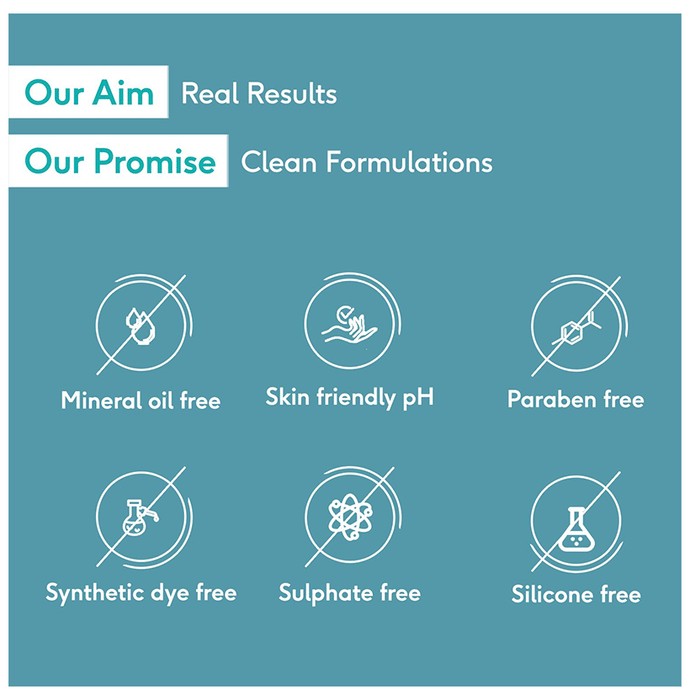 Our Aim Real Results

Our Promise Clean Formulations

Mineral oil free

Skin friendly pH

Paraben free

Synthetic dye free

Sulphate free

Silicone free